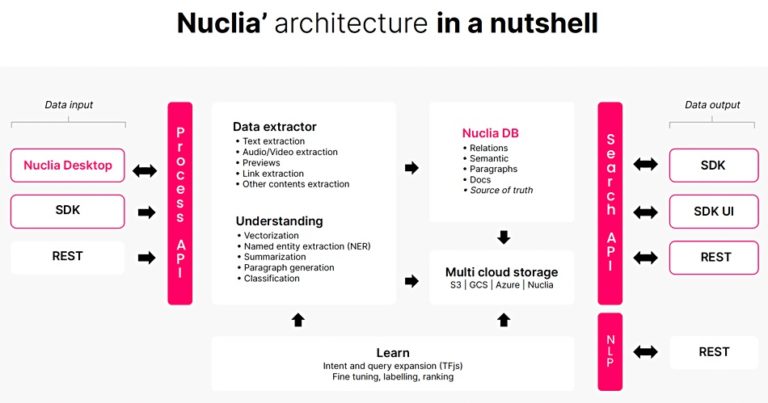 Nuclia' architecture in a nutshell

Data input

Nuclia Desktop

SDK

REST

Process API

Data extractor
• Text extraction
• Audio/Video extraction
• Previews
• Link extraction
• Other contents extraction

Understanding
• Vectorization
• Named entity extraction (NER)
• Summarization
• Paragraph generation
• Classification

Nuclia DB
• Relations
• Semantic
• Paragraphs
• Docs
• Source of truth

Multi cloud storage
S3 | GCS | Azure | Nuclia

Learn
Intent and query expansion (TFjs)
Fine tuning, labelling, ranking

Search API

NLP

Data output

SDK

SDK UI

REST

REST